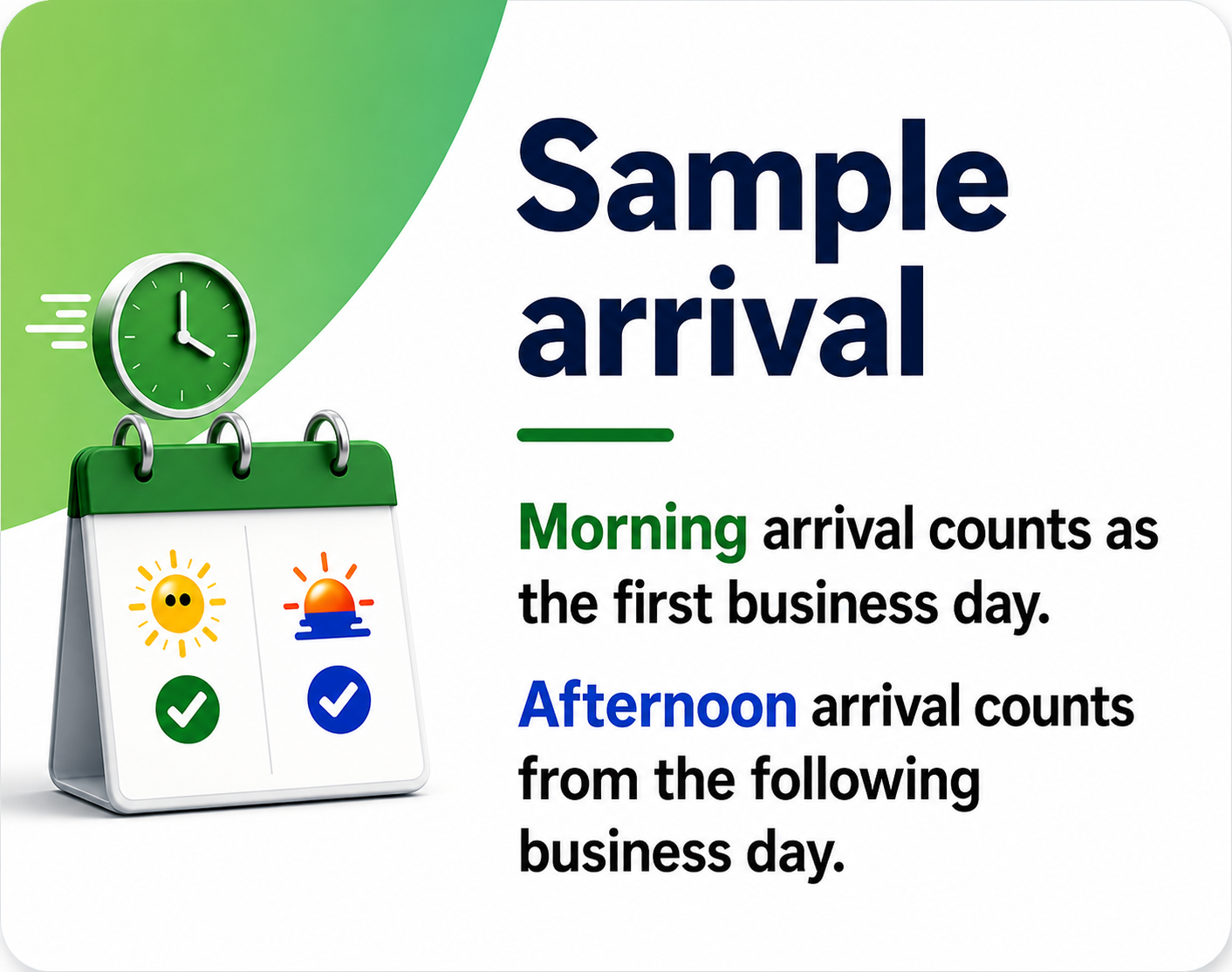 Sample arrival

Morning arrival counts as the first business day.

Afternoon arrival counts from the following business day.